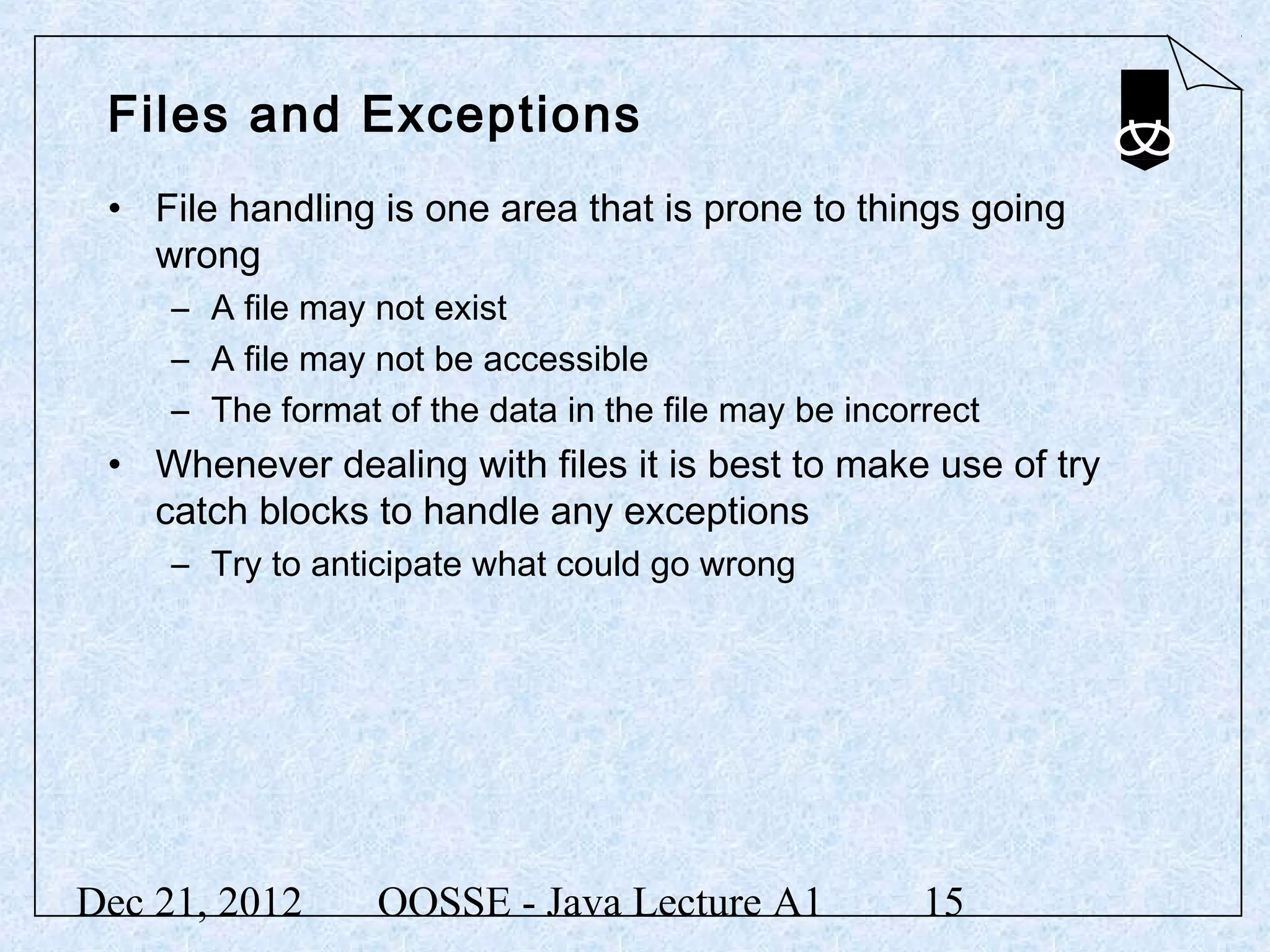 Files and Exceptions

• File handling is one area that is prone to things going wrong
– A file may not exist
– A file may not be accessible
– The format of the data in the file may be incorrect
• Whenever dealing with files it is best to make use of try catch blocks to handle any exceptions
– Try to anticipate what could go wrong

Dec 21, 2012 OOSSE - Java Lecture A1 15